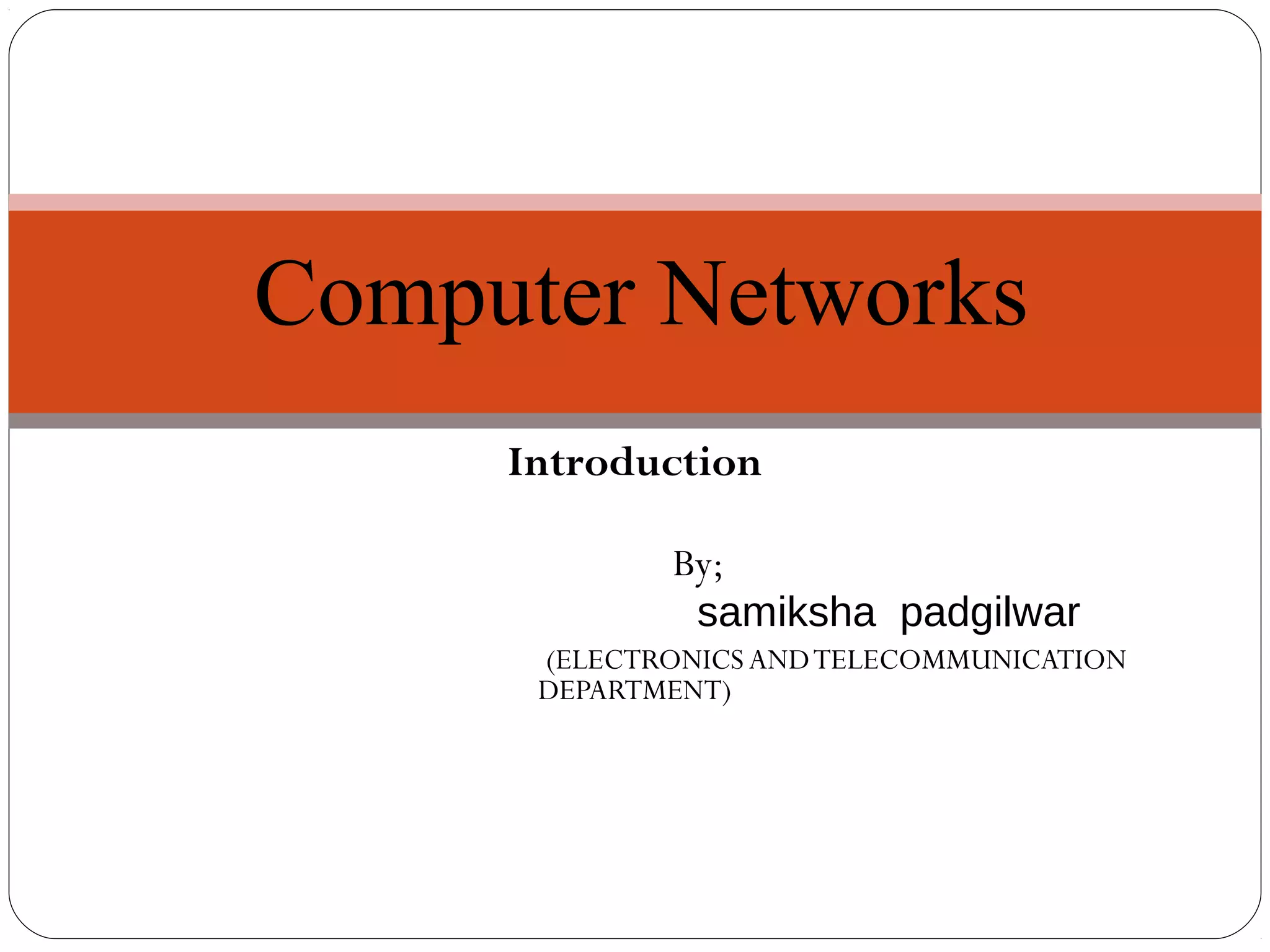 Computer Networks

Introduction

By;
samiksha padgilwar
(ELECTRONICS AND TELECOMMUNICATION DEPARTMENT)